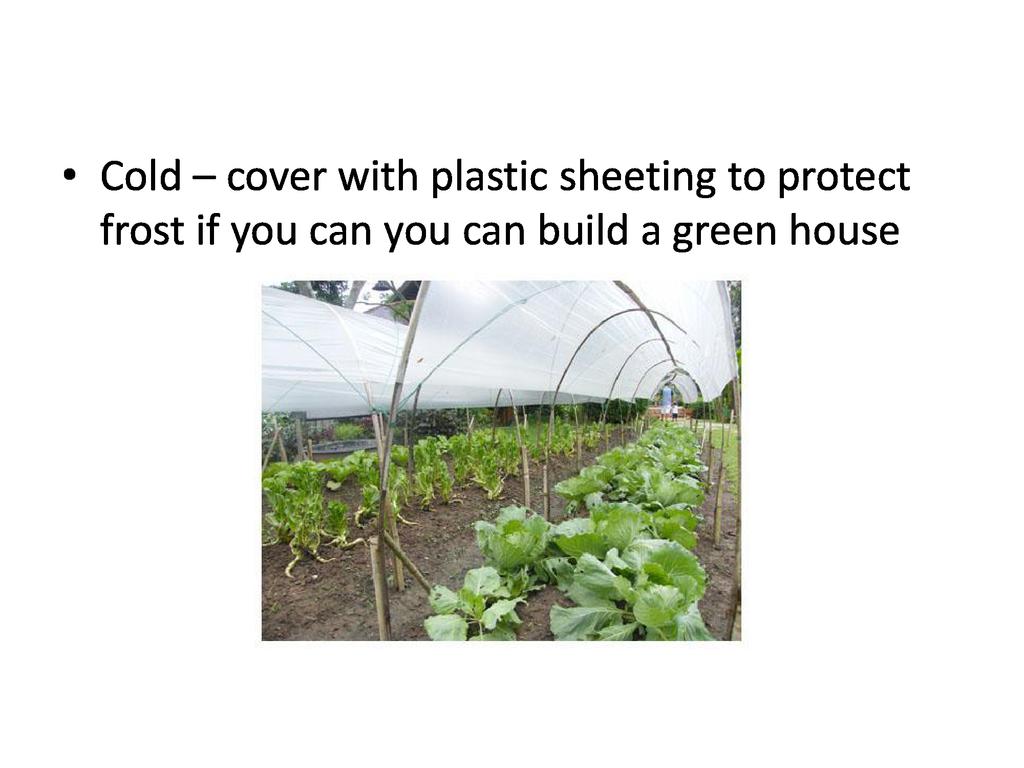 • Cold – cover with plastic sheeting to protect frost if you can you can build a green house